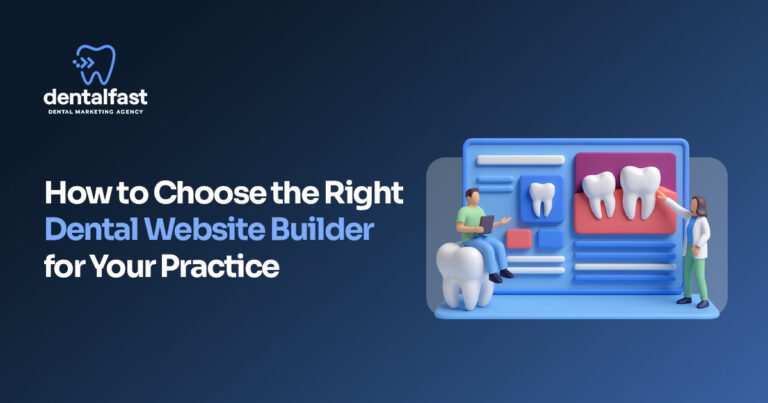 dentalfast
DENTAL MARKETING AGENCY

How to Choose the Right Dental Website Builder for Your Practice